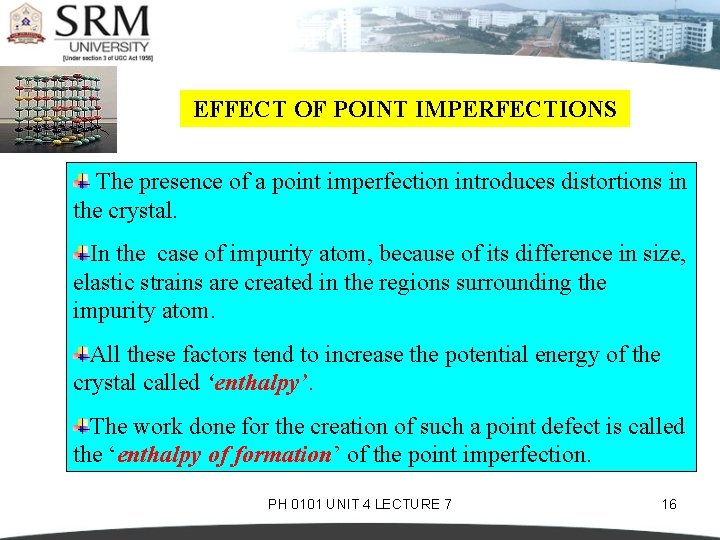 SRM
UNIVERSITY
[Under section 3 of UGC Act 1956]

EFFECT OF POINT IMPERFECTIONS

The presence of a point imperfection introduces distortions in the crystal.

In the case of impurity atom, because of its difference in size, elastic strains are created in the regions surrounding the impurity atom.

All these factors tend to increase the potential energy of the crystal called ‘enthalpy’.

The work done for the creation of such a point defect is called the ‘enthalpy of formation’ of the point imperfection.

PH 0101 UNIT 4 LECTURE 7

16